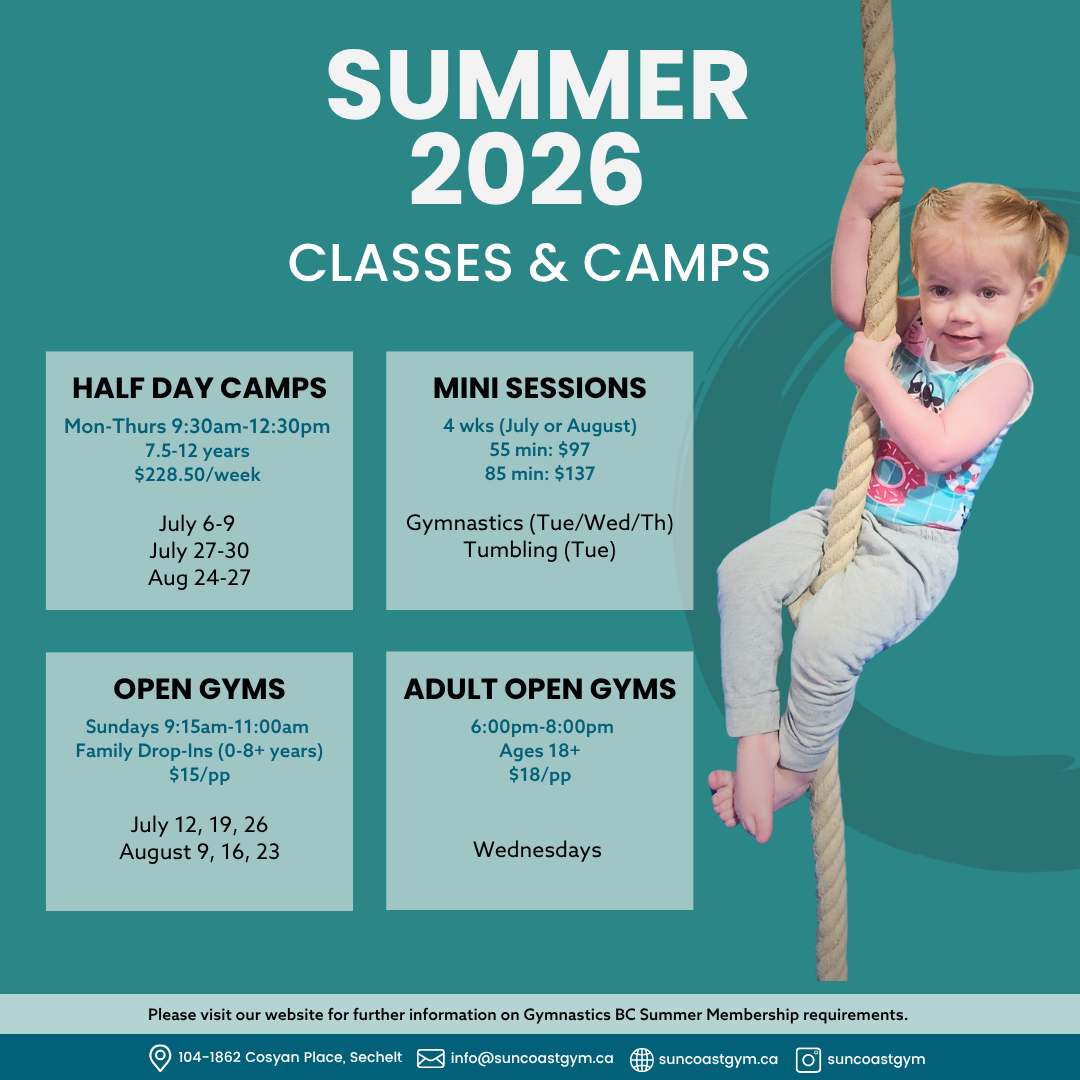 SUMMER 2026

CLASSES & CAMPS

HALF DAY CAMPS

Mon-Thurs 9:30am-12:30pm
7.5-12 years
$228.50/week

July 6-9
July 27-30
Aug 24-27

MINI SESSIONS

4 wks (July or August)
55 min: $97
85 min: $137

Gymnastics (Tue/Wed/Th)
Tumbling (Tue)

OPEN GYMS

Sundays 9:15am-11:00am
Family Drop-Ins (0-8+ years)
$15/pp

July 12, 19, 26
August 9, 16, 23

ADULT OPEN GYMS

6:00pm-8:00pm
Ages 18+
$18/pp

Wednesdays

Please visit our website for further information on Gymnastics BC Summer Membership requirements.

104-1862 Cosyan Place, Sechelt info@suncoastgym.ca suncoastgym.ca suncoastgym